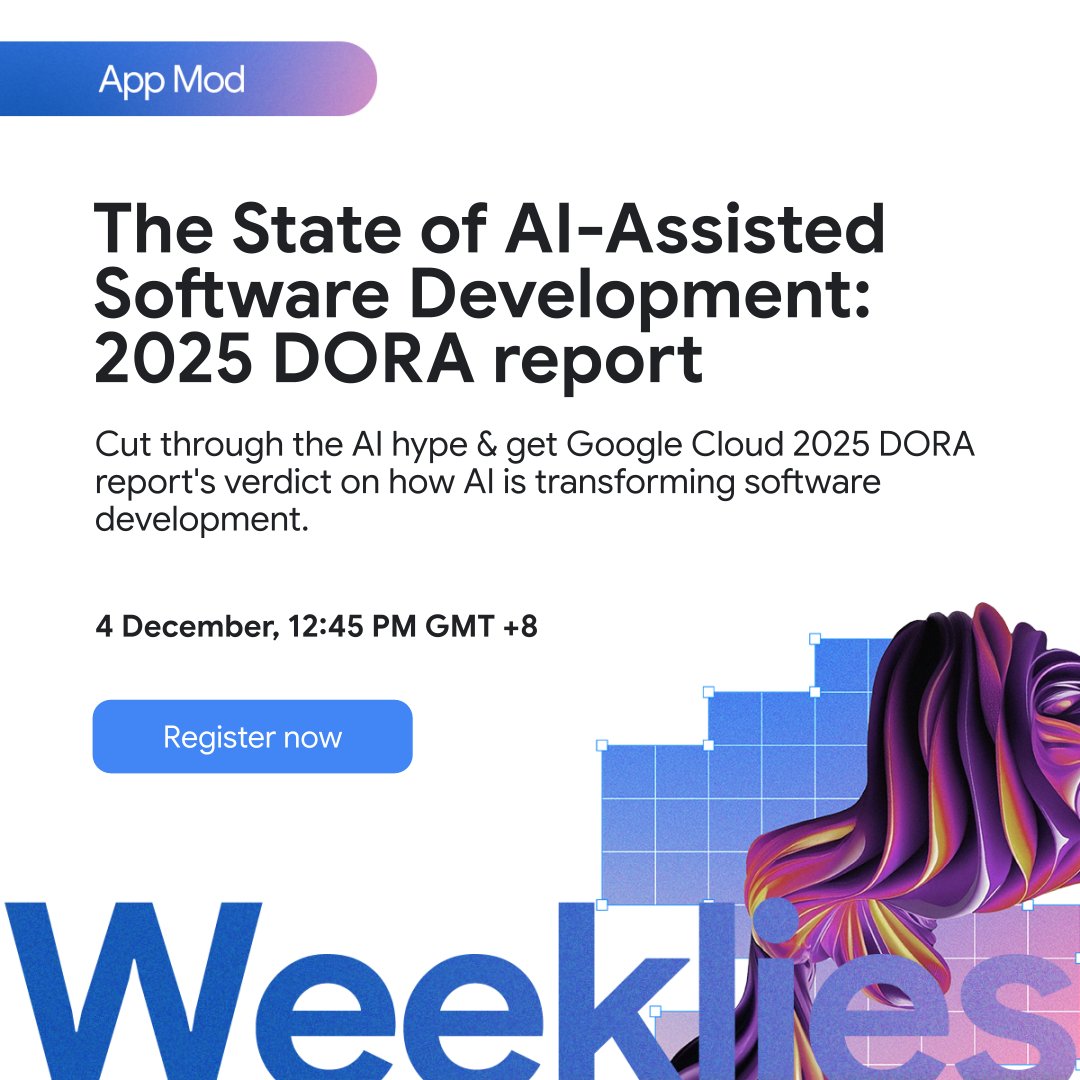 App Mod

The State of AI-Assisted Software Development: 2025 DORA report

Cut through the AI hype & get Google Cloud 2025 DORA report's verdict on how AI is transforming software development.

4 December, 12:45 PM GMT +8

Register now

Weeklies